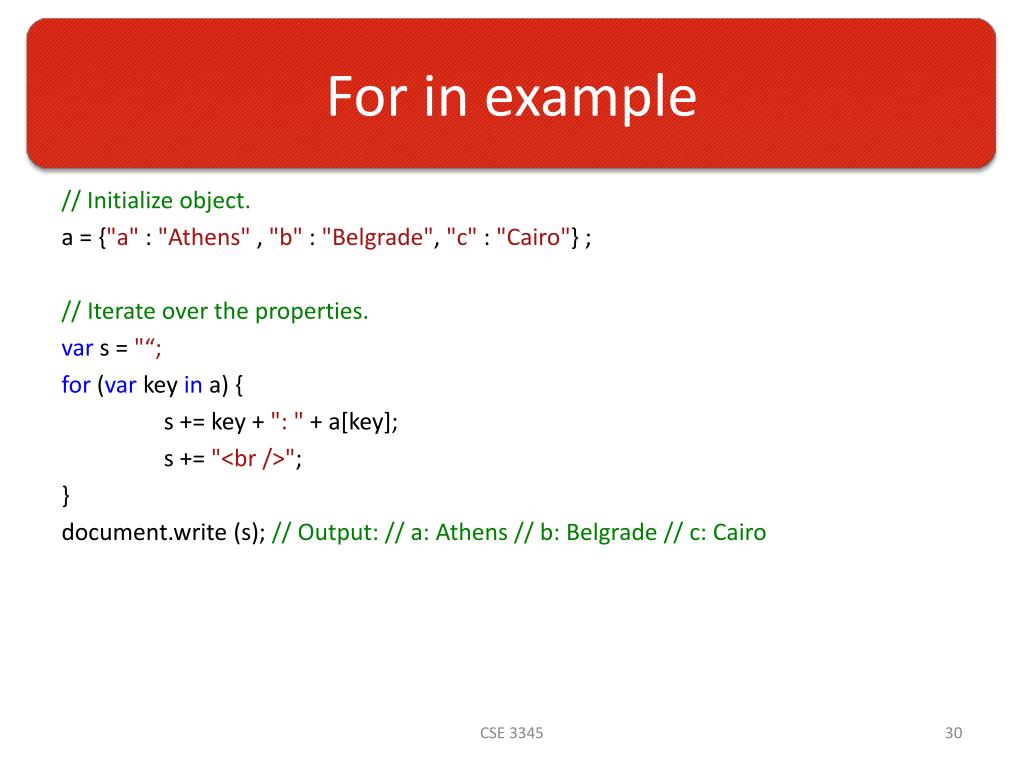 For in example

// Initialize object.
a = {"a" : "Athens" , "b" : "Belgrade", "c" : "Cairo"} ;

// Iterate over the properties.
var s = "“;
for (var key in a) {
s += key + ": " + a[key];
s += "<br />";
}
document.write (s); // Output: // a: Athens // b: Belgrade // c: Cairo

CSE 3345

30